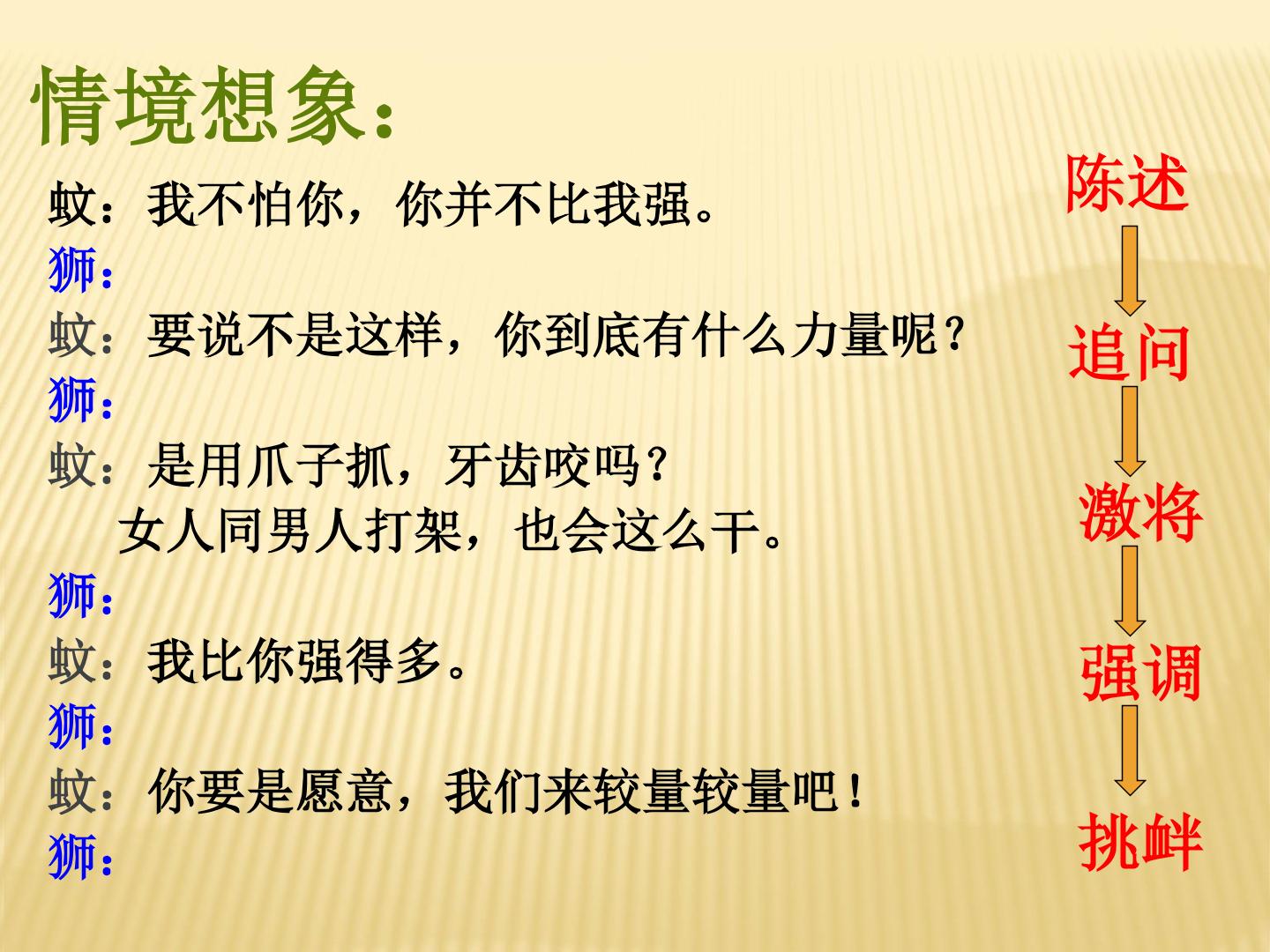 情境想象：

蚊：我不怕你，你并不比我强。
狮：
蚊：要说不是这样，你到底有什么力量呢？
狮：
蚊：是用爪子抓，牙齿咬吗？
女人同男人打架，也会这么干。
狮：
蚊：我比你强得多。
狮：
蚊：你要是愿意，我们来较量较量吧！
狮：

陈述
追问
激将
强调
挑衅